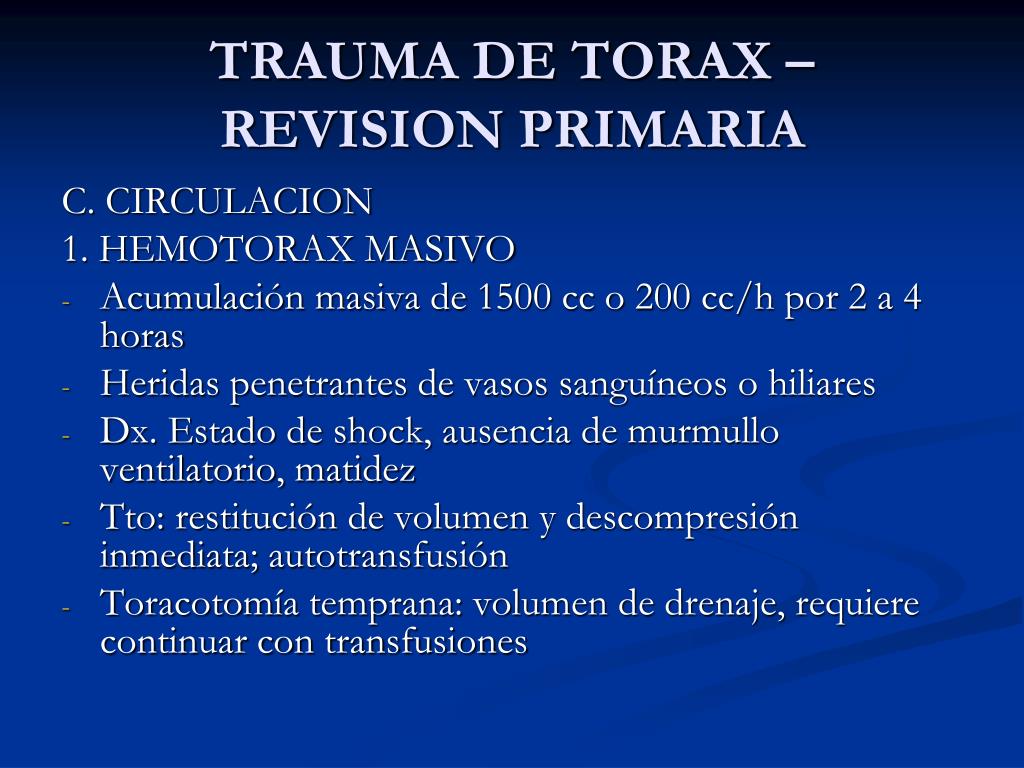 TRAUMA DE TORAX – REVISION PRIMARIA

C. CIRCULACION

1. HEMOTORAX MASIVO

- Acumulación masiva de 1500 cc o 200 cc/h por 2 a 4 horas
- Heridas penetrantes de vasos sanguíneos o hiliares
- Dx. Estado de shock, ausencia de murmullo ventilatorio, matidez
- Tto: restitución de volumen y descompresión inmediata; autotransfusión
- Toracotomía temprana: volumen de drenaje, requiere continuar con transfusiones